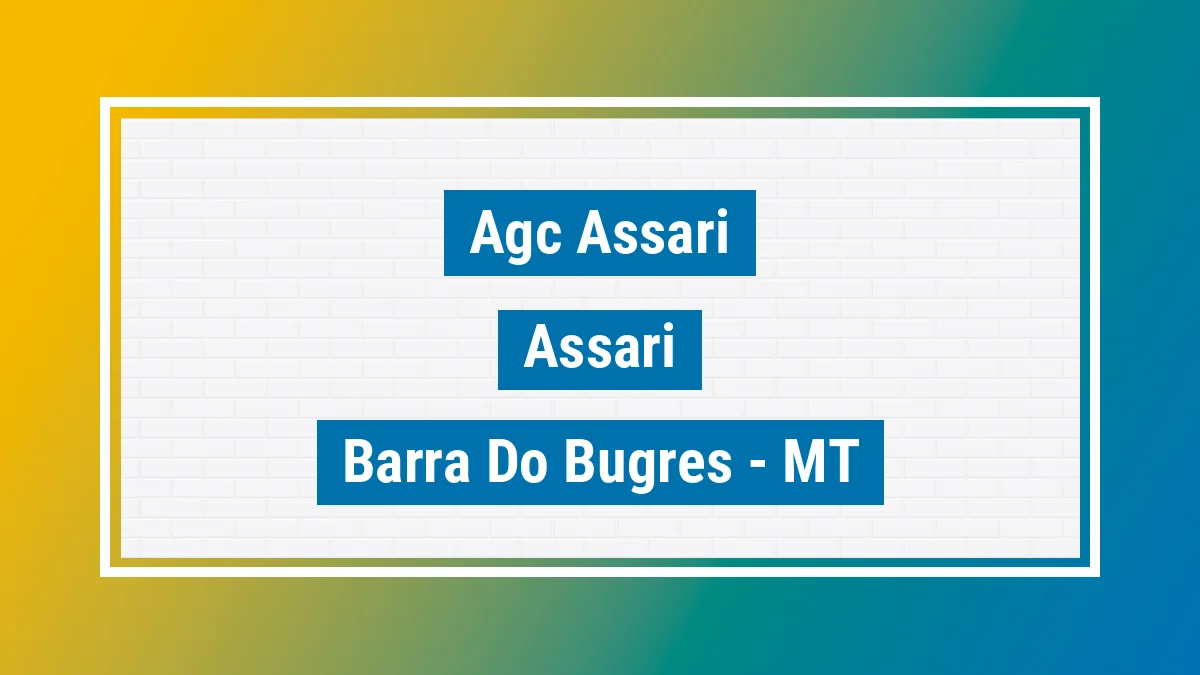 Agc Assari

Assari

Barra Do Bugres - MT